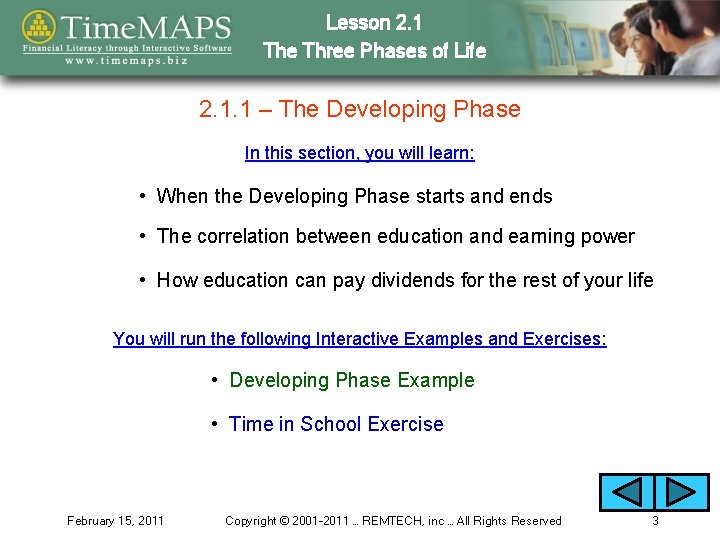 TimeMAPS
Financial Literacy through Interactive Software
www.timemaps.biz

Lesson 2.1
The Three Phases of Life

2.1.1 – The Developing Phase

In this section, you will learn:

• When the Developing Phase starts and ends

• The correlation between education and earning power

• How education can pay dividends for the rest of your life

You will run the following Interactive Examples and Exercises:

• Developing Phase Example

• Time in School Exercise

February 15, 2011 Copyright © 2001-2011 … REMTECH, inc … All Rights Reserved 3